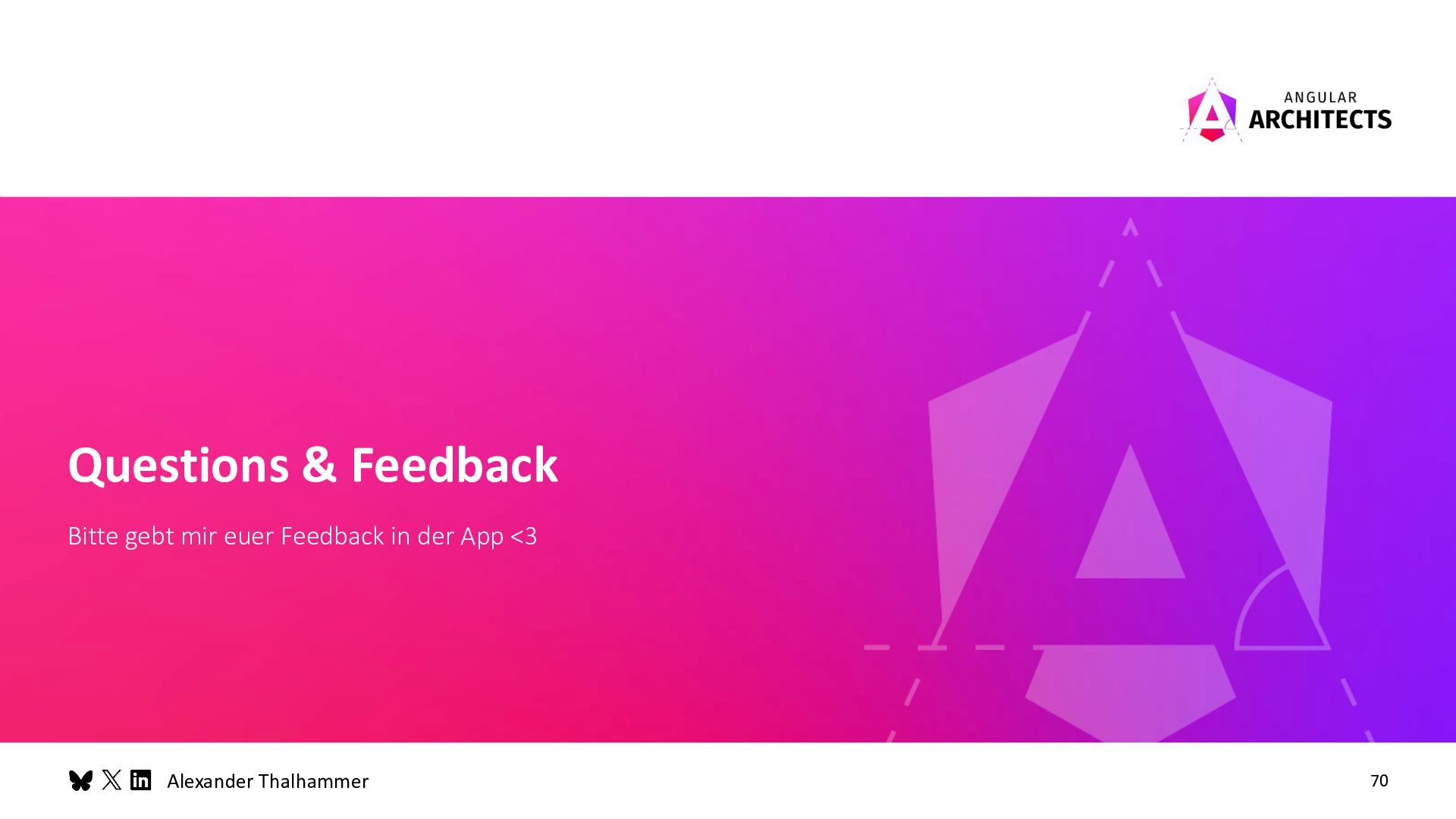 ANGULAR
ARCHITECTS

Questions & Feedback

Bitte gebt mir euer Feedback in der App <3

Alexander Thalhammer

70